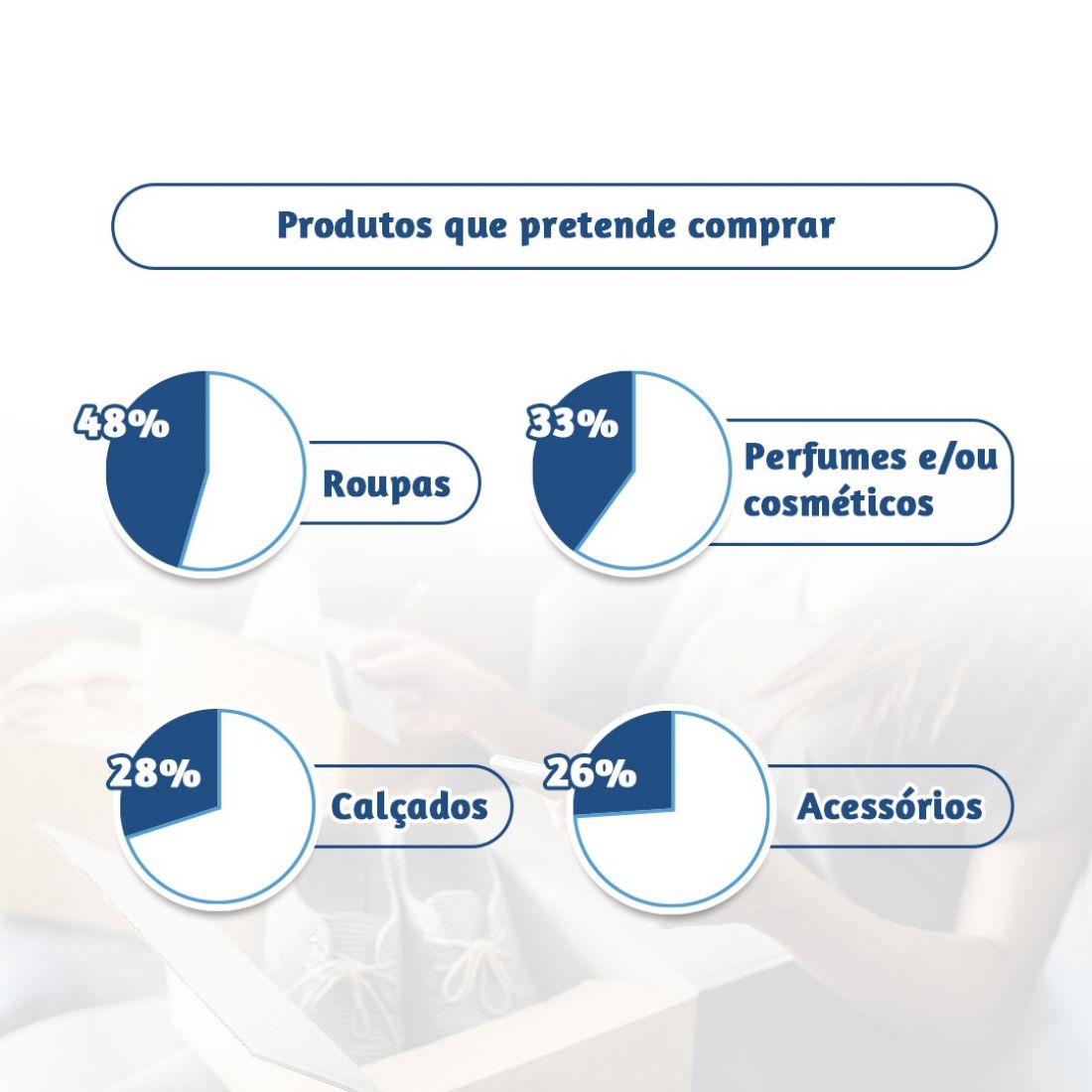 Produtos que pretende comprar

48%

Roupas

33%

Perfumes e/ou cosméticos

28%

Calçados

26%

Acessórios